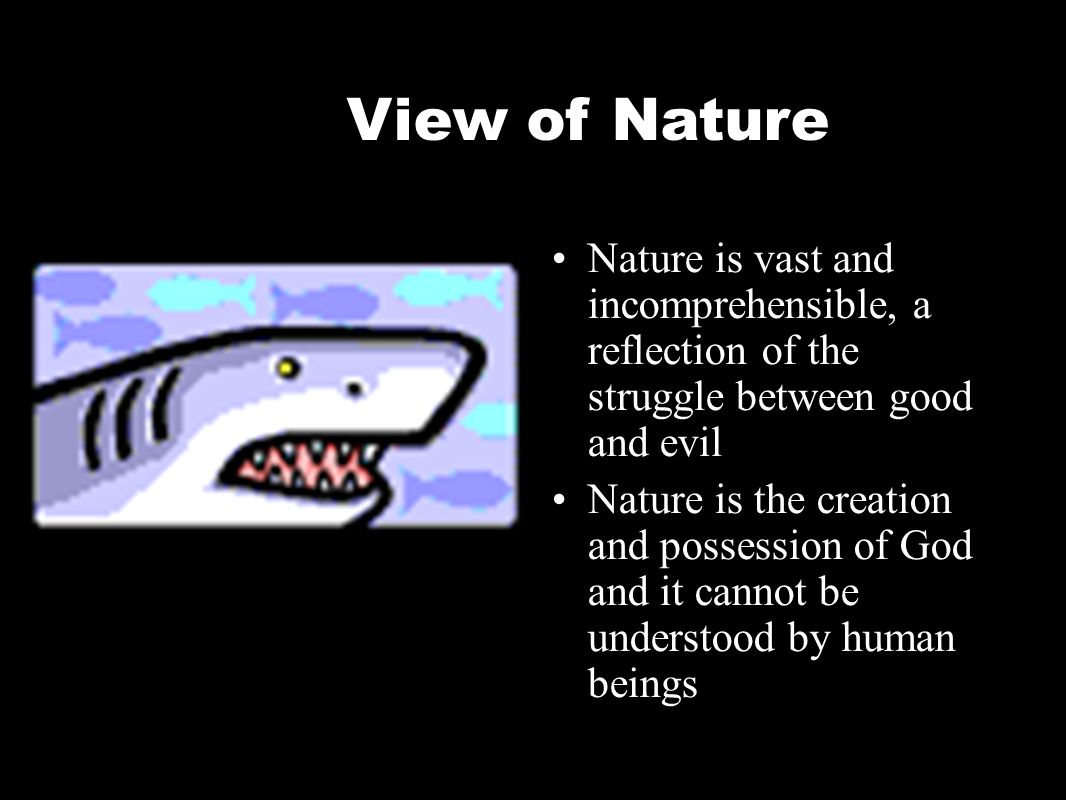 View of Nature

• Nature is vast and incomprehensible, a reflection of the struggle between good and evil

• Nature is the creation and possession of God and it cannot be understood by human beings